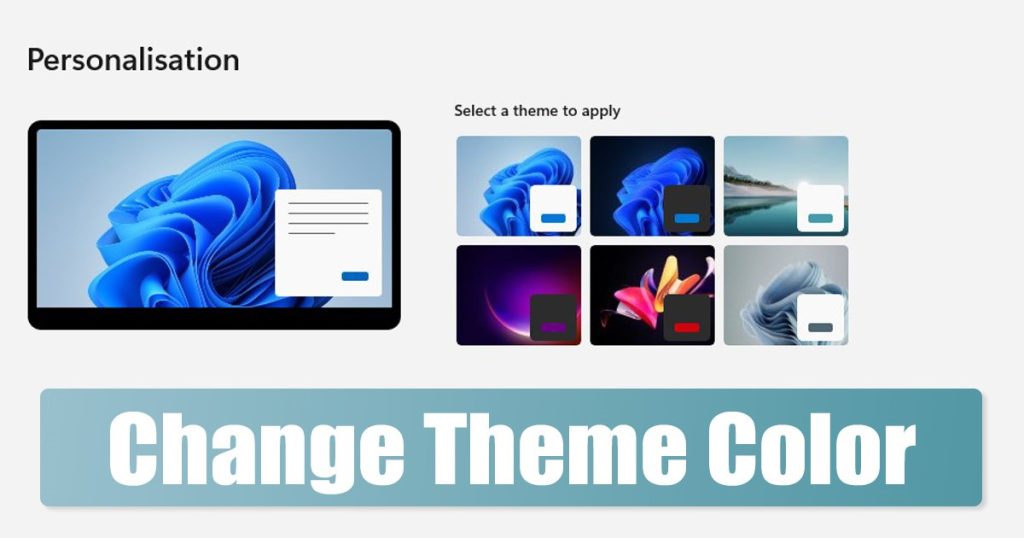 Personalisation

Select a theme to apply

Change Theme Color